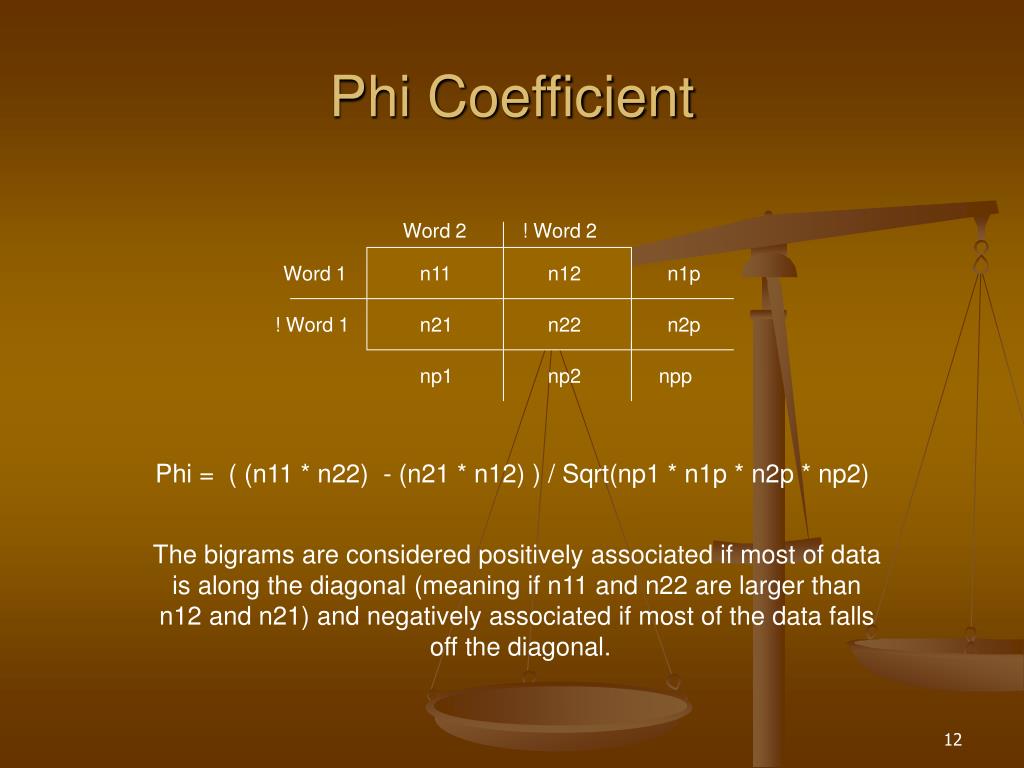 Phi Coefficient

| | Word 2 | ! Word 2 | |
|---|---|---|---|
| Word 1 | n11 | n12 | n1p |
| ! Word 1 | n21 | n22 | n2p |
| | np1 | np2 | npp |

Phi = ( (n11 * n22) - (n21 * n12) ) / Sqrt(np1 * n1p * n2p * np2)

The bigrams are considered positively associated if most of data is along the diagonal (meaning if n11 and n22 are larger than n12 and n21) and negatively associated if most of the data falls off the diagonal.

12